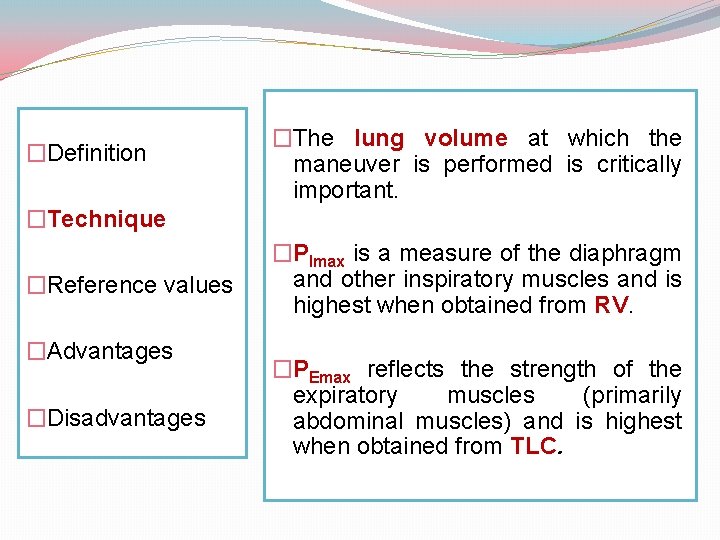 □Definition

□Technique

□Reference values

□Advantages

□Disadvantages

□The lung volume at which the maneuver is performed is critically important.

□$P_{Imax}$ is a measure of the diaphragm and other inspiratory muscles and is highest when obtained from RV.

□$P_{Emax}$ reflects the strength of the expiratory muscles (primarily abdominal muscles) and is highest when obtained from TLC.